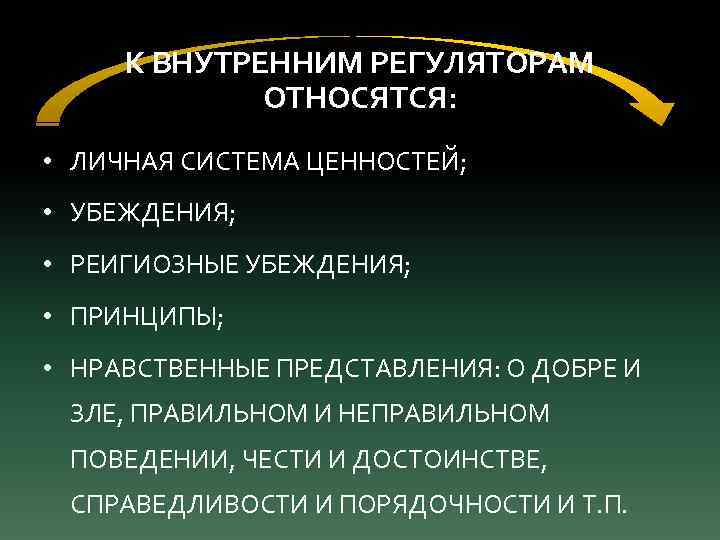 К ВНУТРЕННИМ РЕГУЛЯТОРАМ ОТНОСЯТСЯ:

• ЛИЧНАЯ СИСТЕМА ЦЕННОСТЕЙ;
• УБЕЖДЕНИЯ;
• РЕИГИОЗНЫЕ УБЕЖДЕНИЯ;
• ПРИНЦИПЫ;
• НРАВСТВЕННЫЕ ПРЕДСТАВЛЕНИЯ: О ДОБРЕ И ЗЛЕ, ПРАВИЛЬНОМ И НЕПРАВИЛЬНОМ ПОВЕДЕНИИ, ЧЕСТИ И ДОСТОИНСТВЕ, СПРАВЕДЛИВОСТИ И ПОРЯДОЧНОСТИ И Т.П.